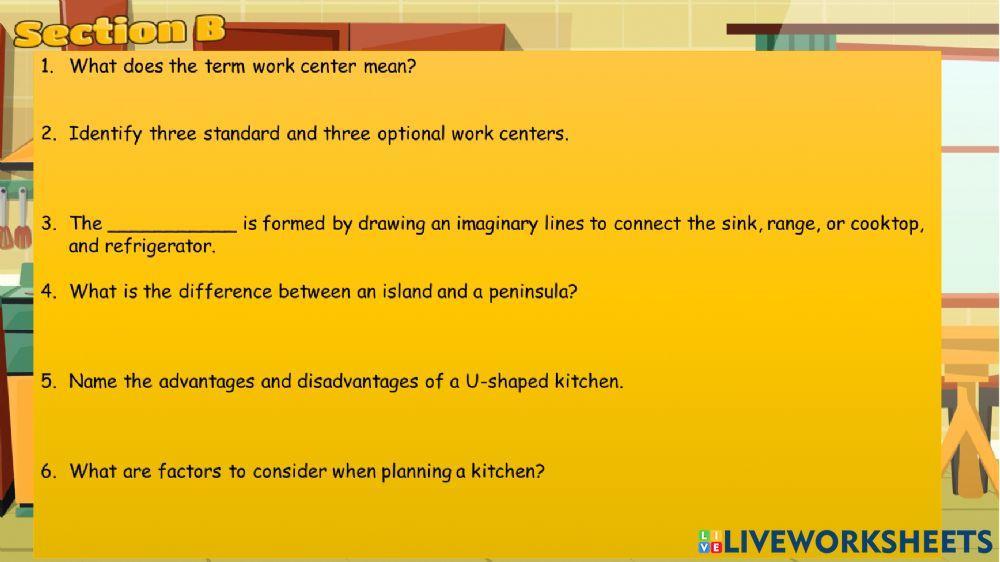 Section B

1. What does the term work center mean?

2. Identify three standard and three optional work centers.

3. The ____________ is formed by drawing an imaginary lines to connect the sink, range, or cooktop, and refrigerator.

4. What is the difference between an island and a peninsula?

5. Name the advantages and disadvantages of a U-shaped kitchen.

6. What are factors to consider when planning a kitchen?

LIVEWORKSHEETS